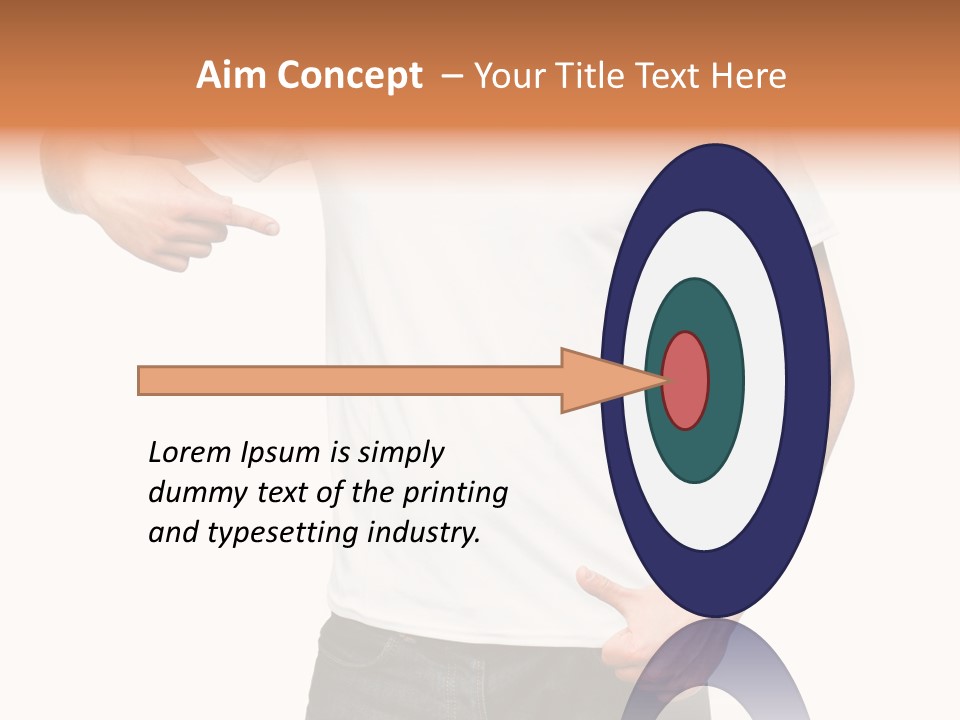 Aim Concept – Your Title Text Here

Lorem Ipsum is simply dummy text of the printing and typesetting industry.